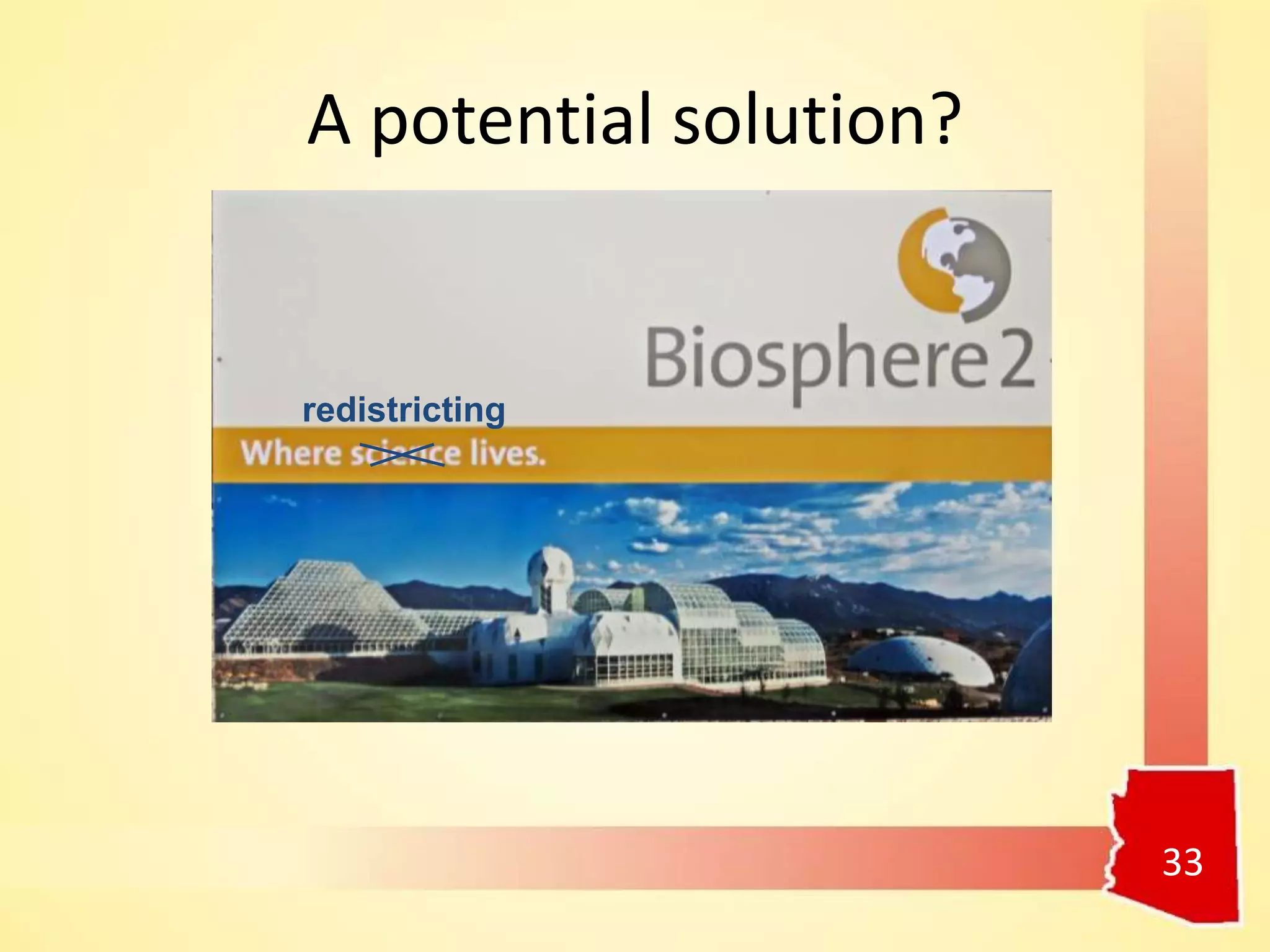 A potential solution?

Biosphere 2

redistricting

Where science lives.

33